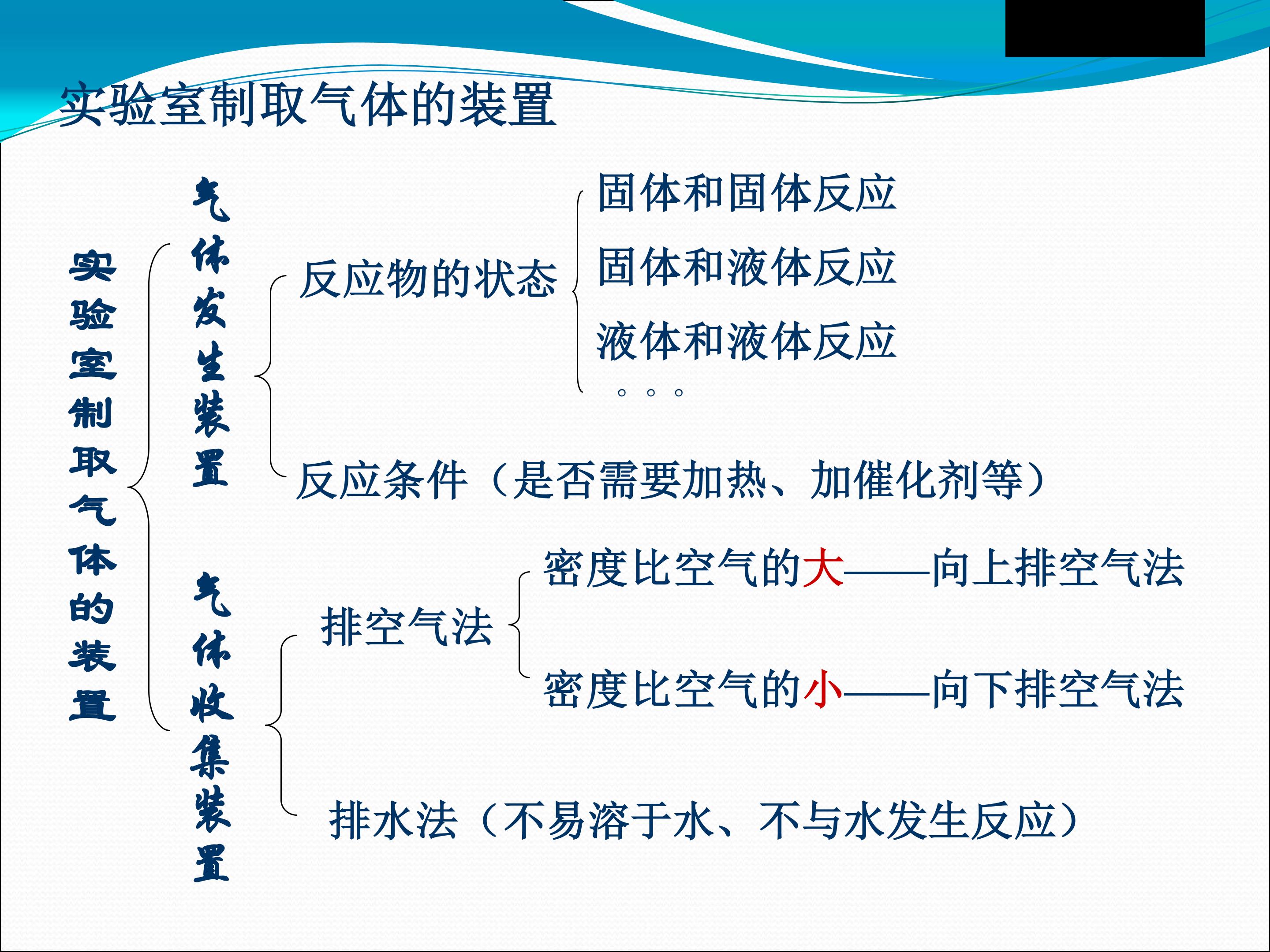 实验室制取气体的装置

实验室制取气体的装置

气体发生装置

反应物的状态

固体和固体反应

固体和液体反应

液体和液体反应

。。。

反应条件（是否需要加热、加催化剂等）

气体收集装置

排空气法

密度比空气的大——向上排空气法

密度比空气的小——向下排空气法

排水法（不易溶于水、不与水发生反应）